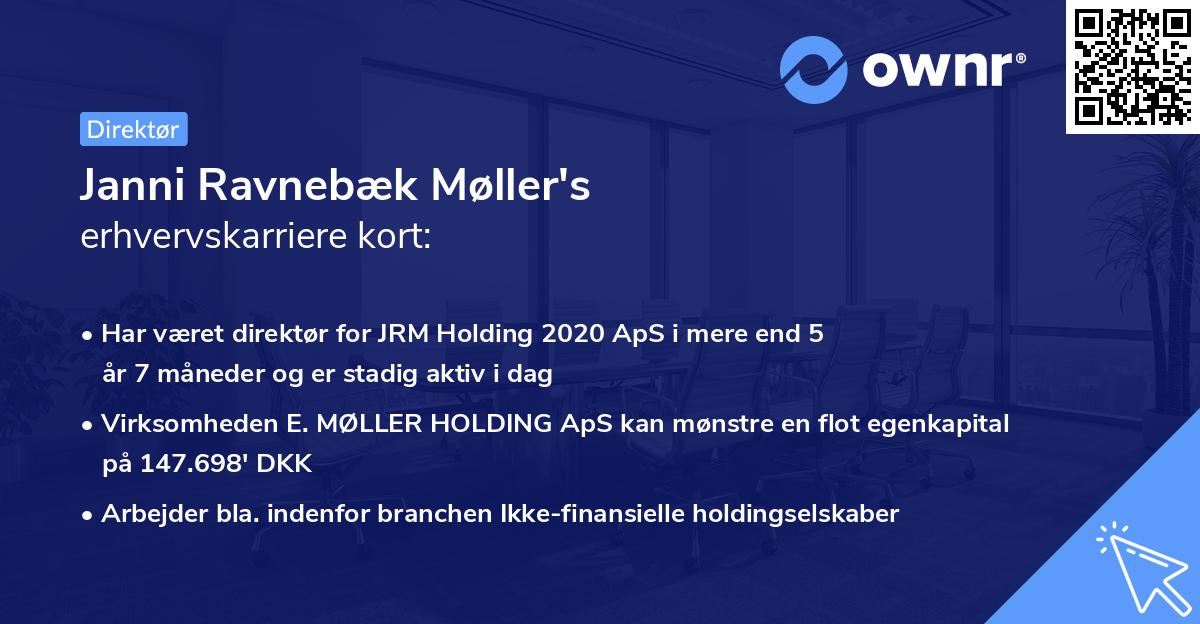 ownr®

Direktør

Janni Ravnebæk Møller's
erhvervskarriere kort:

• Har været direktør for JRM Holding 2020 ApS i mere end 5 år 7 måneder og er stadig aktiv i dag

• Virksomheden E. MØLLER HOLDING ApS kan mønstre en flot egenkapital på 147.698' DKK

• Arbejder bla. indenfor branchen Ikke-finansielle holdingselskaber